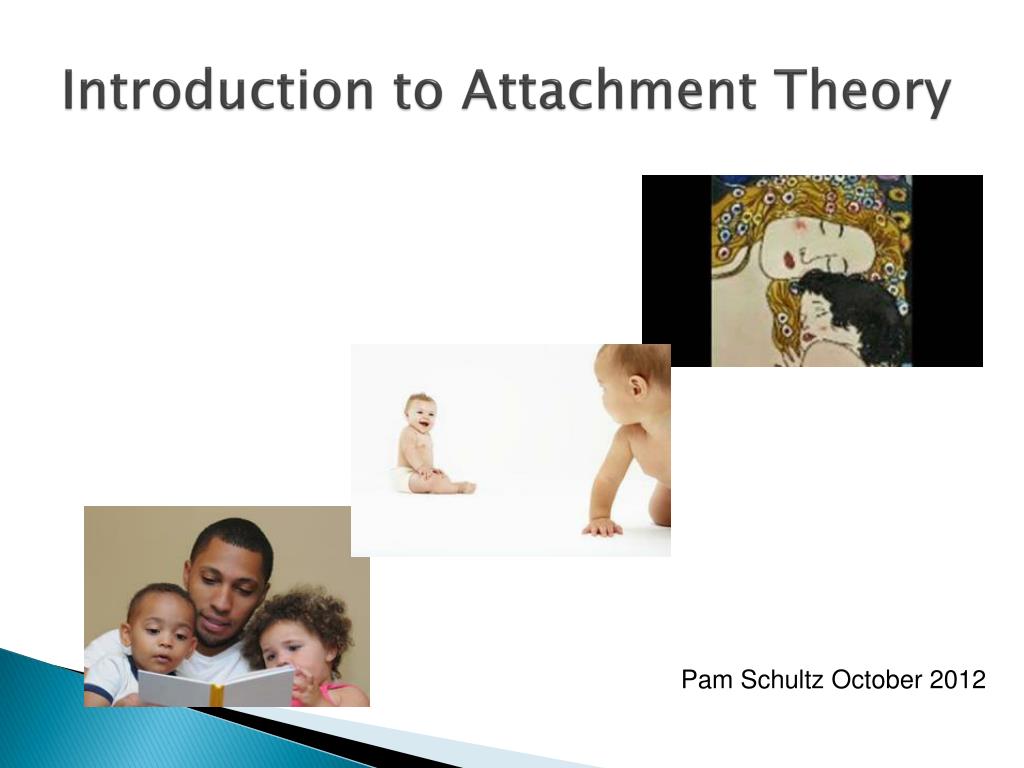 Introduction to Attachment Theory

Pam Schultz October 2012